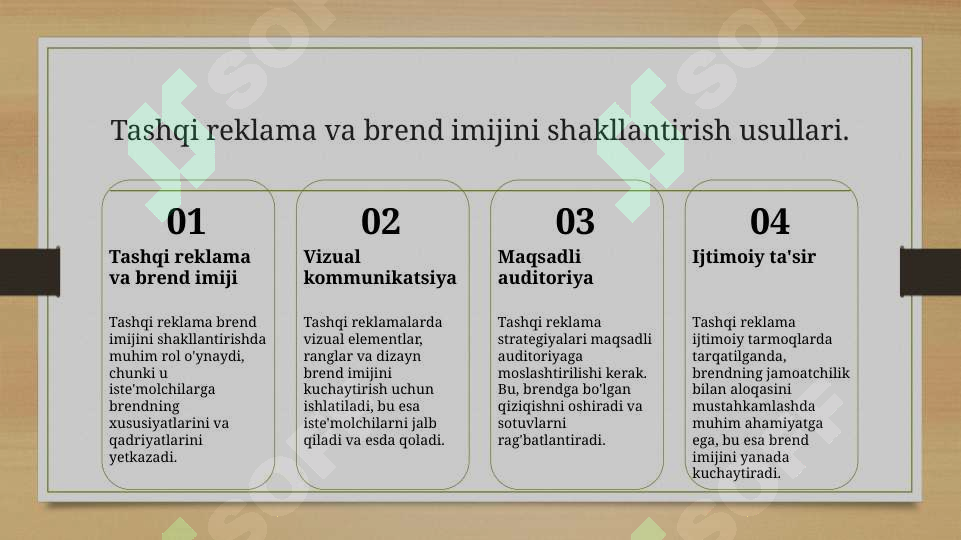 Tashqi reklama va brend imijini shakllantirish usullari.

01
Tashqi reklama va brend imiji

Tashqi reklama brend imijini shakllantirishda muhim rol o'ynaydi, chunki u iste'molchilarga brendning xususiyatlarini va qadriyatlarini yetkazadi.

02
Vizual kommunikatsiya

Tashqi reklamalarda vizual elementlar, ranglar va dizayn brend imijini kuchaytirish uchun ishlatiladi, bu esa iste'molchilarni jalb qiladi va esda qoladi.

03
Maqsadli auditoriya

Tashqi reklama strategiyalari maqsadli auditoriyaga moslashtirilishi kerak. Bu, brendga bo'lgan qiziqishni oshiradi va sotuvlarni rag'batlantiradi.

04
Ijtimoiy ta'sir

Tashqi reklama ijtimoiy tarmoqlarda tarqatilganda, brendning jamoatchilik bilan aloqasini mustahkamlashda muhim ahamiyatga ega, bu esa brend imijini yanada kuchaytiradi.